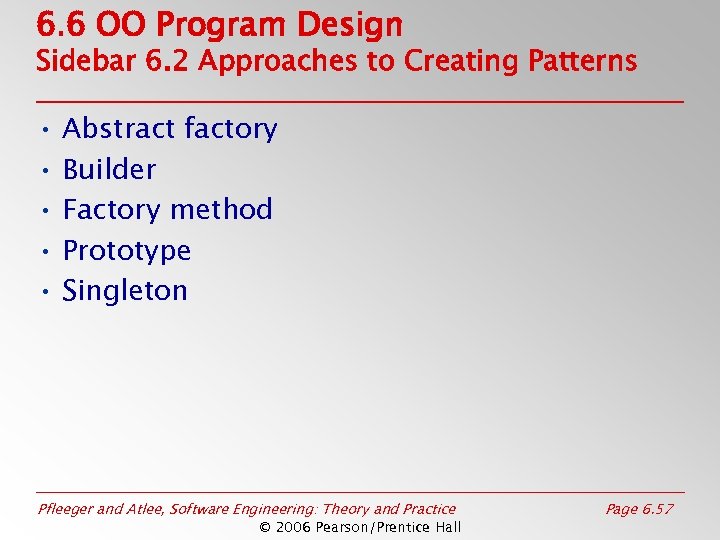 6.6 OO Program Design
Sidebar 6.2 Approaches to Creating Patterns

• Abstract factory
• Builder
• Factory method
• Prototype
• Singleton

Pfleeger and Atlee, Software Engineering: Theory and Practice
Page 6.57
© 2006 Pearson/Prentice Hall